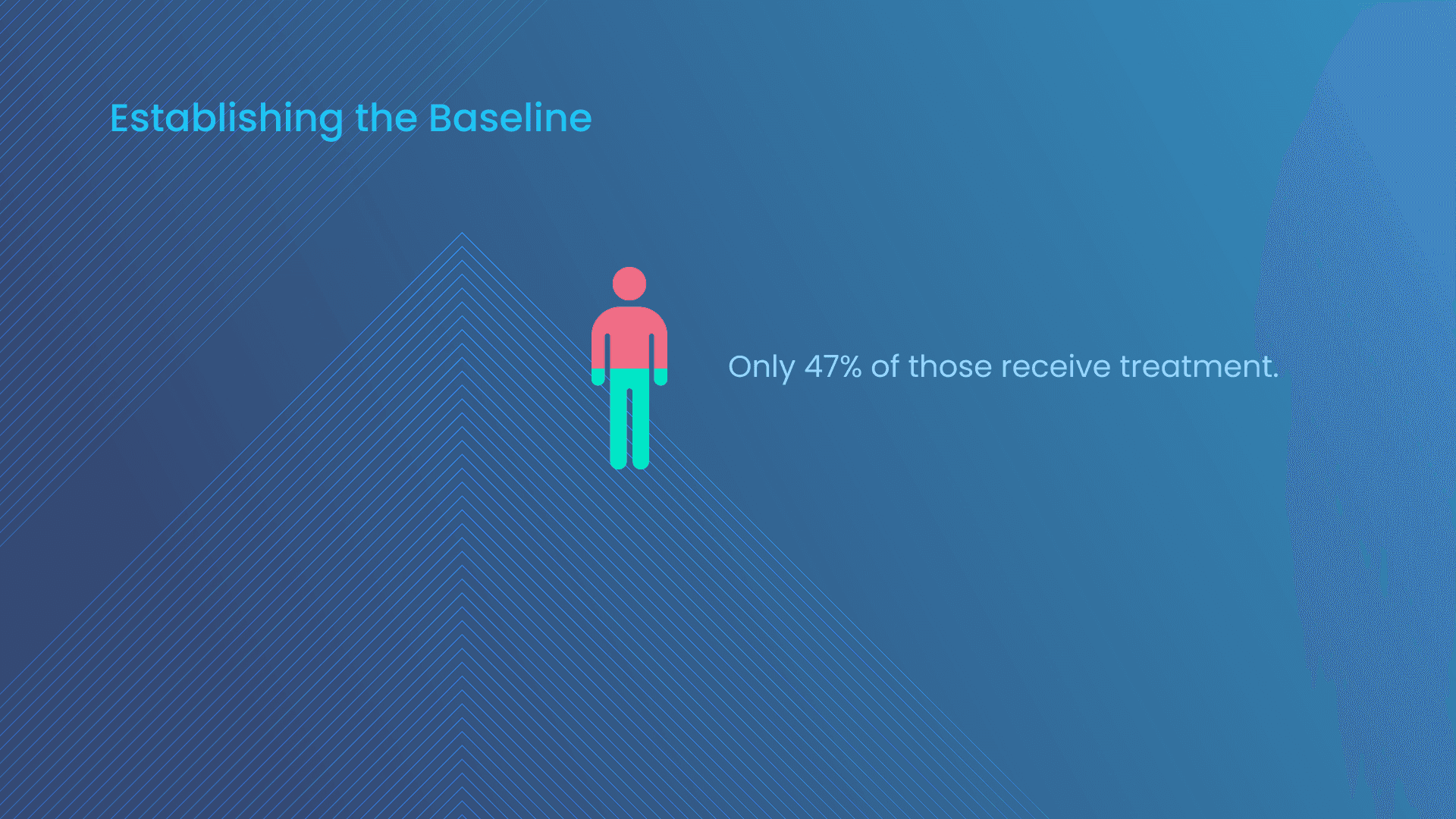 Establishing the Baseline

Only 47% of those receive treatment.